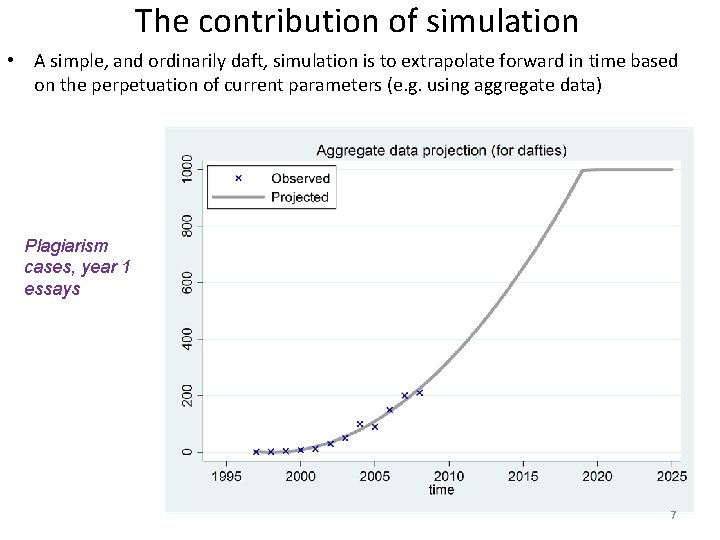 The contribution of simulation

• A simple, and ordinarily daft, simulation is to extrapolate forward in time based on the perpetuation of current parameters (e.g. using aggregate data)

Plagiarism cases, year 1 essays

Aggregate data projection (for dafties)

× Observed
Projected

1000
800
600
400
200
0

1995 2000 2005 2010 2015 2020 2025
time

7